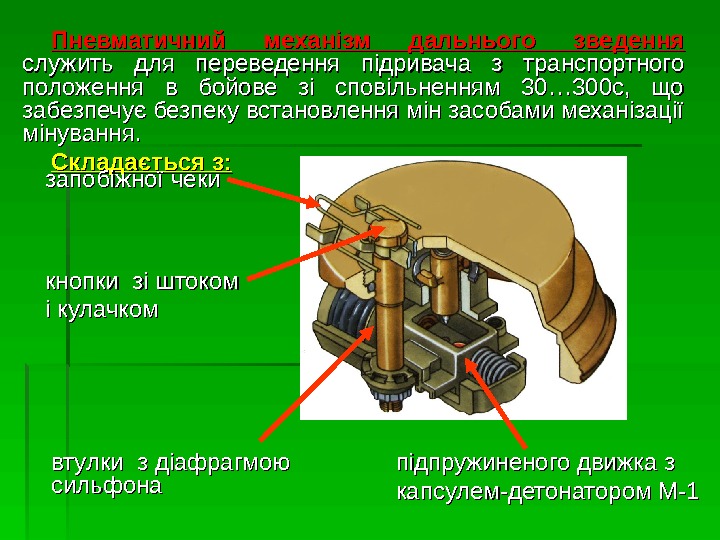 Пневматичний механізм дальнього зведення служить для переведення підривача з транспортного положення в бойове зі сповільненням 30…300с, що забезпечує безпеку встановлення мін засобами механізації мінування.

Складається з:
запобіжної чеки

кнопки зі штоком і кулачком

втулки з діафрагмою сильфона

підпружиненого движка з капсулем-детонатором М-1